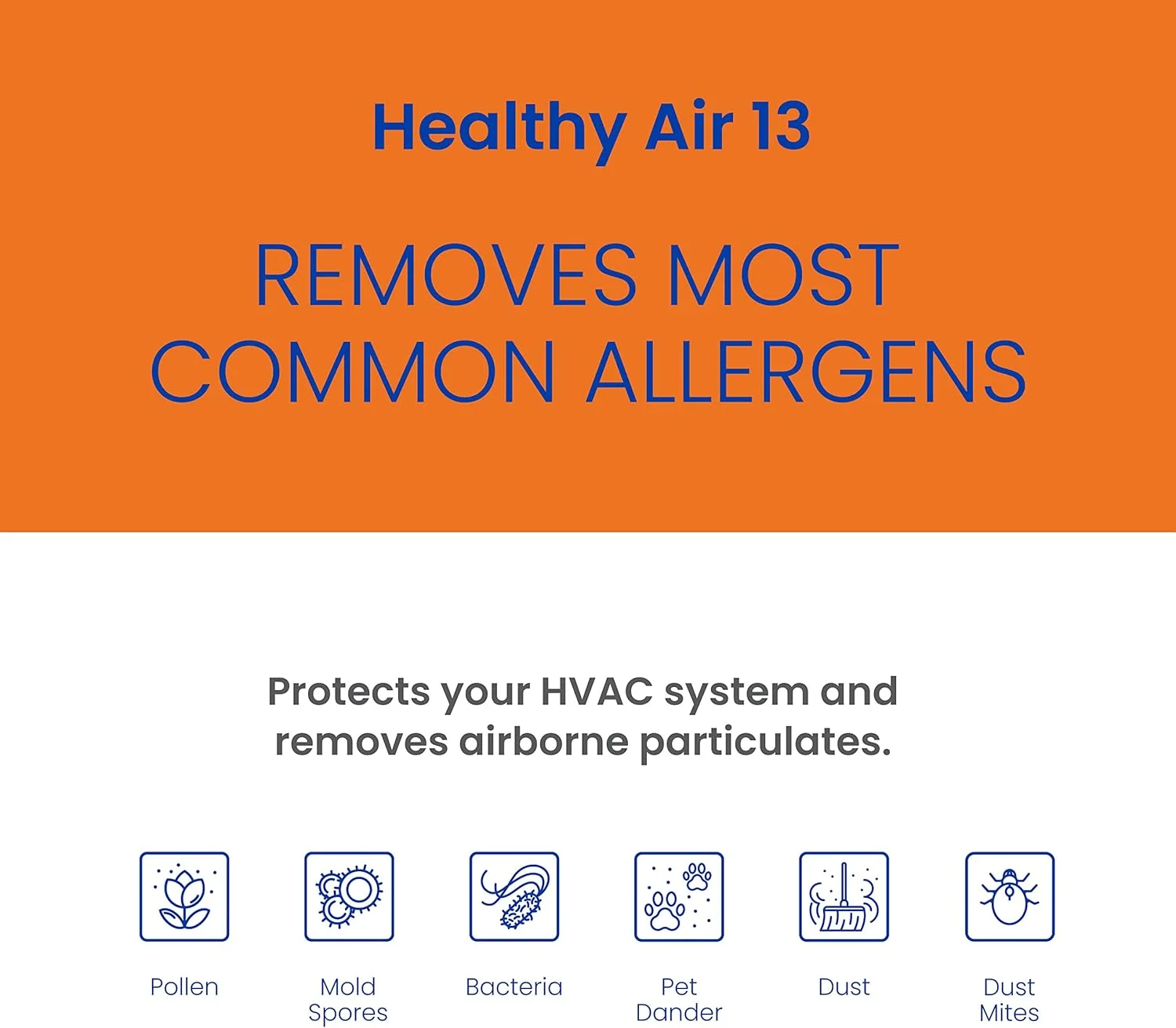 Healthy Air 13

REMOVES MOST COMMON ALLERGENS

Protects your HVAC system and removes airborne particulates.

Pollen

Mold Spores

Bacteria

Pet Dander

Dust

Dust Mites